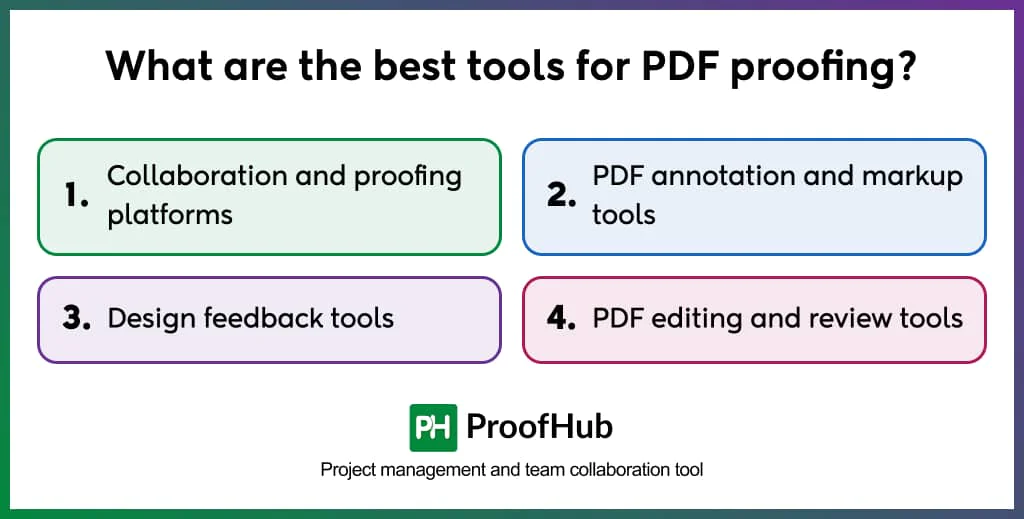 What are the best tools for PDF proofing?

1. Collaboration and proofing platforms

2. PDF annotation and markup tools

3. Design feedback tools

4. PDF editing and review tools

PH ProofHub

Project management and team collaboration tool